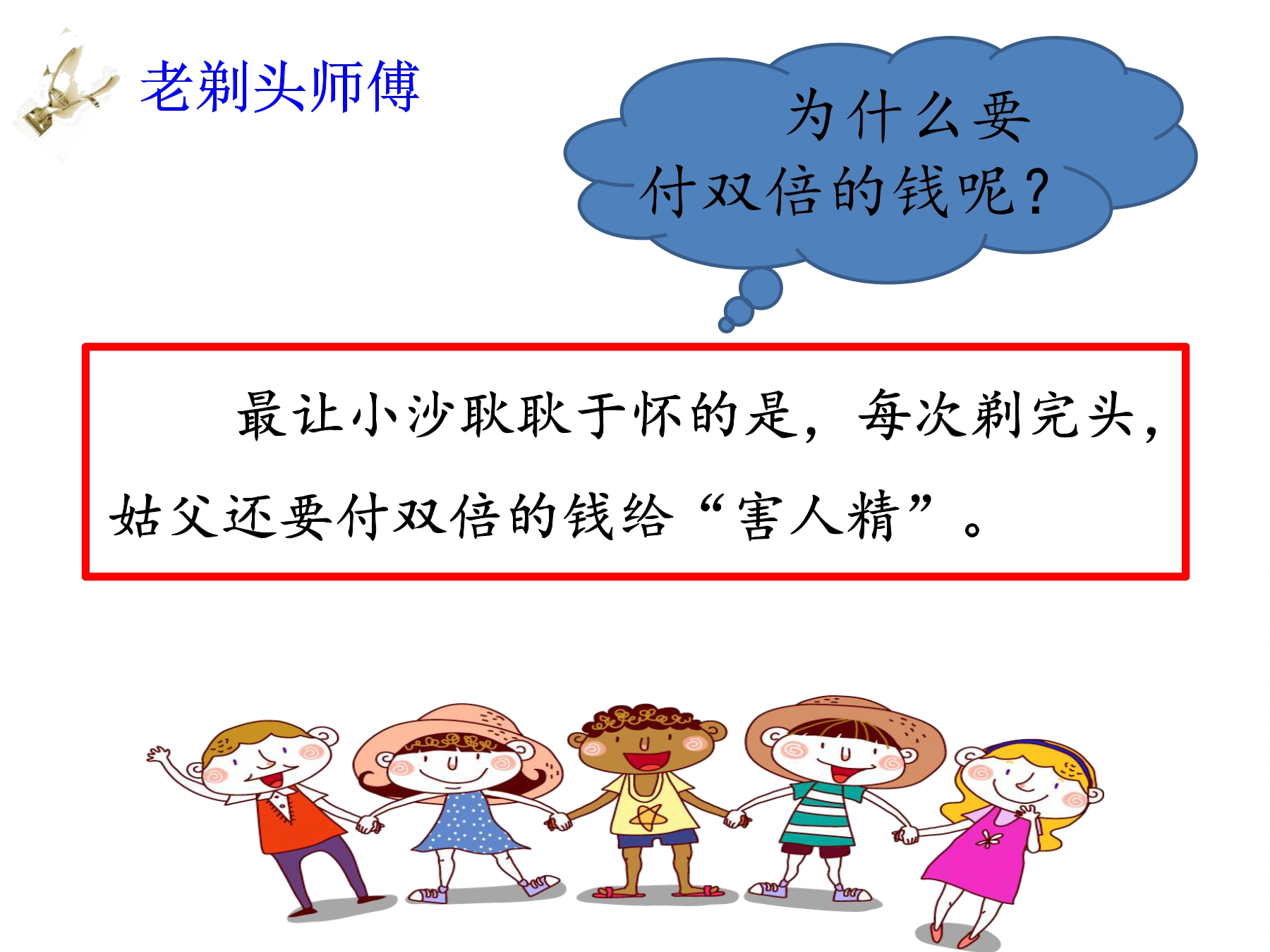 老剃头师傅

为什么要付双倍的钱呢？

最让小沙耿耿于怀的是，每次剃完头，姑父还要付双倍的钱给“害人精”。